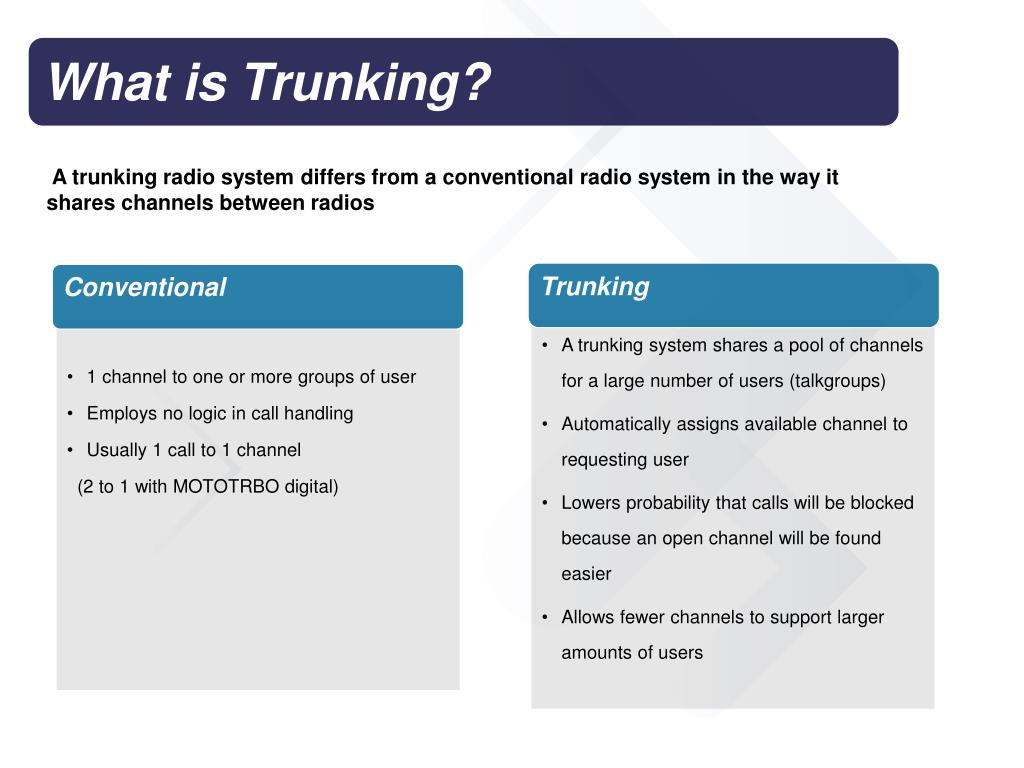 What is Trunking?

A trunking radio system differs from a conventional radio system in the way it shares channels between radios

Conventional

• 1 channel to one or more groups of user
• Employs no logic in call handling
• Usually 1 call to 1 channel
(2 to 1 with MOTOTRBO digital)

Trunking

• A trunking system shares a pool of channels for a large number of users (talkgroups)
• Automatically assigns available channel to requesting user
• Lowers probability that calls will be blocked because an open channel will be found easier
• Allows fewer channels to support larger amounts of users